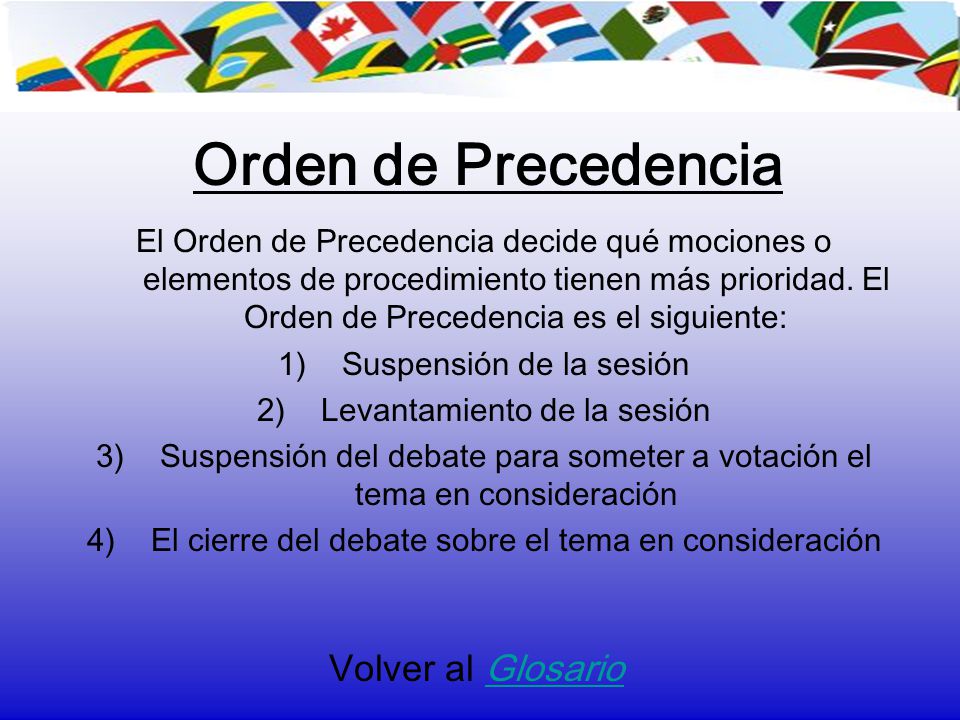 Orden de Precedencia

El Orden de Precedencia decide qué mociones o elementos de procedimiento tienen más prioridad. El Orden de Precedencia es el siguiente:

1) Suspensión de la sesión
2) Levantamiento de la sesión
3) Suspensión del debate para someter a votación el tema en consideración
4) El cierre del debate sobre el tema en consideración

Volver al Glosario